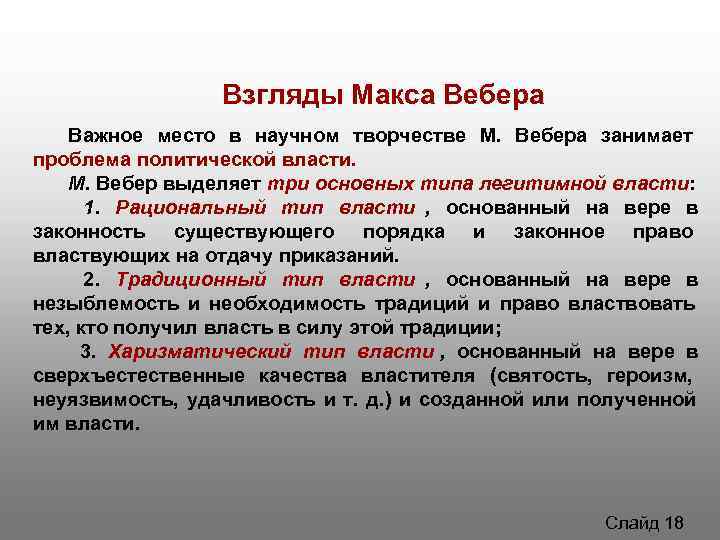 Взгляды Макса Вебера

Важное место в научном творчестве М. Вебера занимает проблема политической власти.

М. Вебер выделяет три основных типа легитимной власти:

1. Рациональный тип власти , основанный на вере в законность существующего порядка и законное право властвующих на отдачу приказаний.

2. Традиционный тип власти , основанный на вере в незыблемость и необходимость традиций и право властвовать тех, кто получил власть в силу этой традиции;

3. Харизматический тип власти , основанный на вере в сверхъестественные качества властителя (святость, героизм, неуязвимость, удачливость и т. д.) и созданной или полученной им власти.

Слайд 18